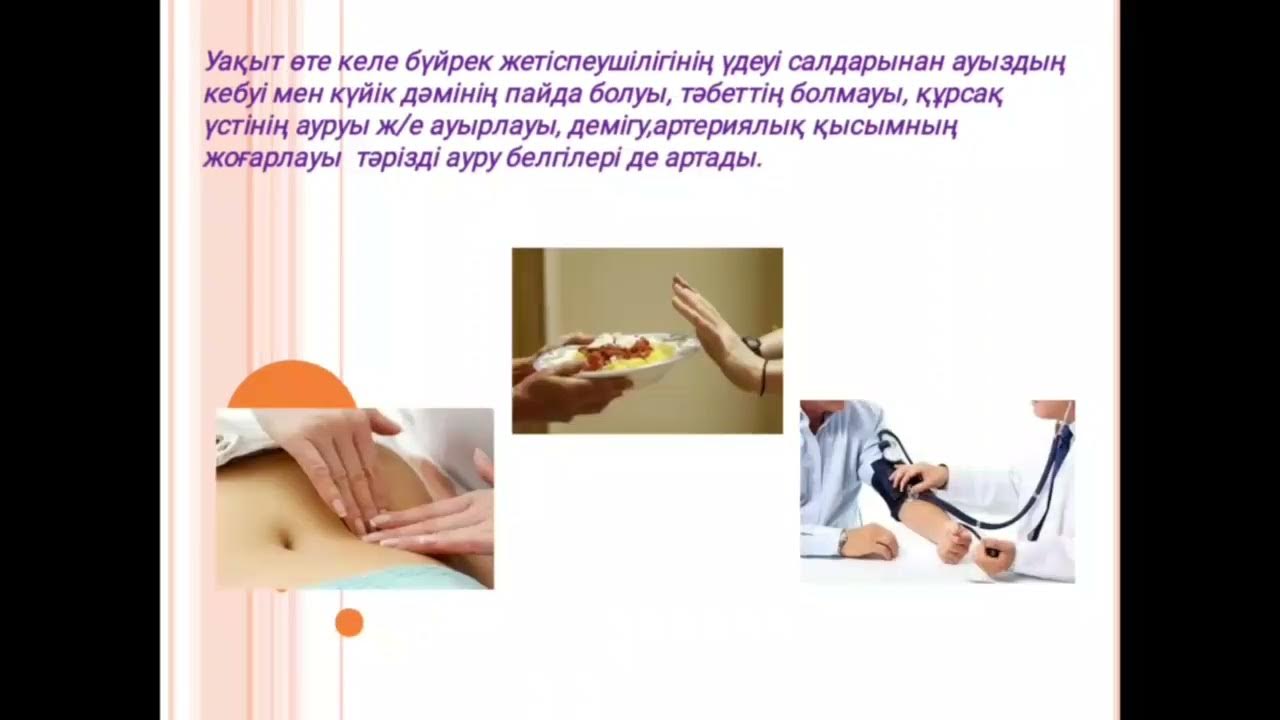 Уақыт өте келе бүйрек жетіспеушілігінің үдеуі салдарынан ауыздың кебуі мен күйік дәмінің пайда болуы, тәбеттің болмауы, құрсақ үстінің ауруы ж/е ауырлауы, демігу,артериялық қысымның жоғарлауы  тәрізді ауру белгілері де артады.